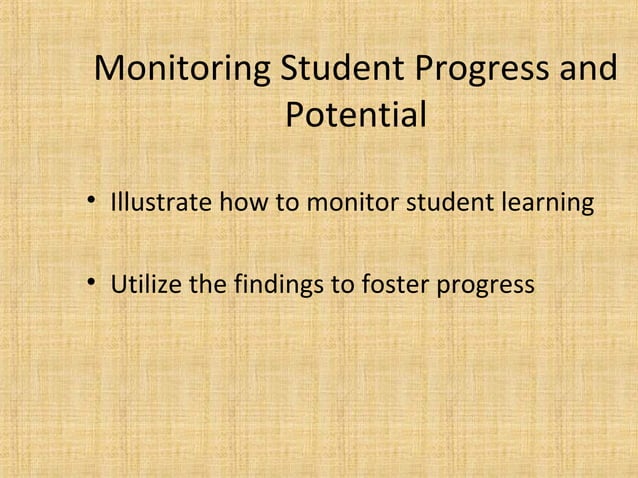 Monitoring Student Progress and Potential

• Illustrate how to monitor student learning

• Utilize the findings to foster progress